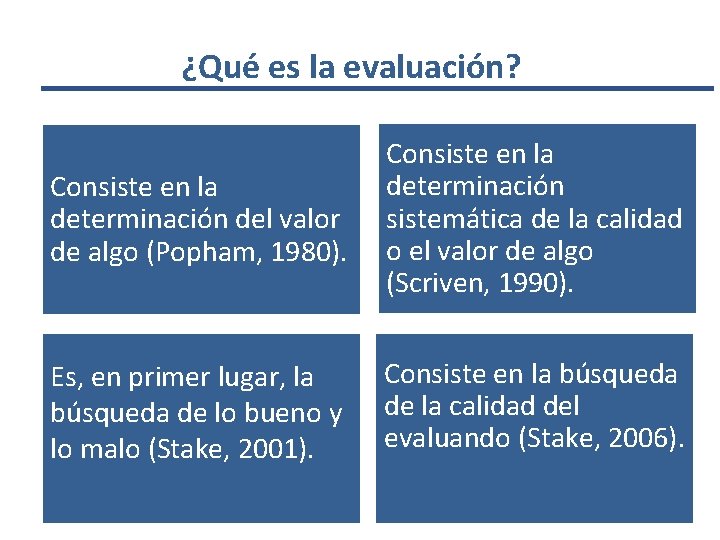 ¿Qué es la evaluación?

Consiste en la determinación del valor de algo (Popham, 1980).

Consiste en la determinación sistemática de la calidad o el valor de algo (Scriven, 1990).

Es, en primer lugar, la búsqueda de lo bueno y lo malo (Stake, 2001).

Consiste en la búsqueda de la calidad del evaluando (Stake, 2006).